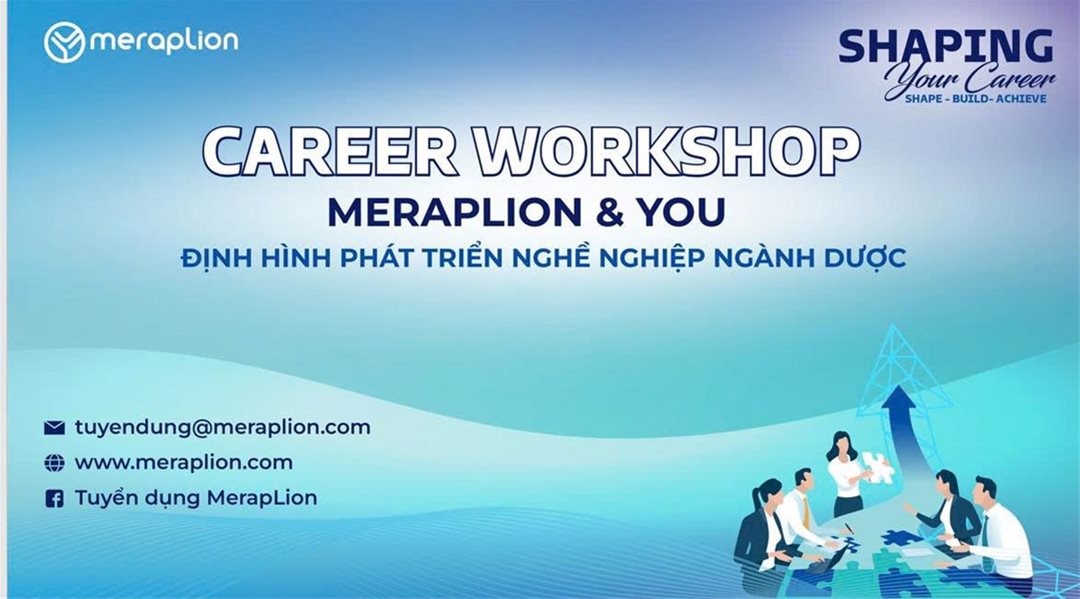 meraplion

SHAPING
Your Career
SHAPE - BUILD- ACHIEVE

CAREER WORKSHOP
MERAPLION & YOU
ĐỊNH HÌNH PHÁT TRIỂN NGHỀ NGHIỆP NGÀNH DƯỢC

tuyendung@meraplion.com
www.meraplion.com
Tuyển dụng MerapLion